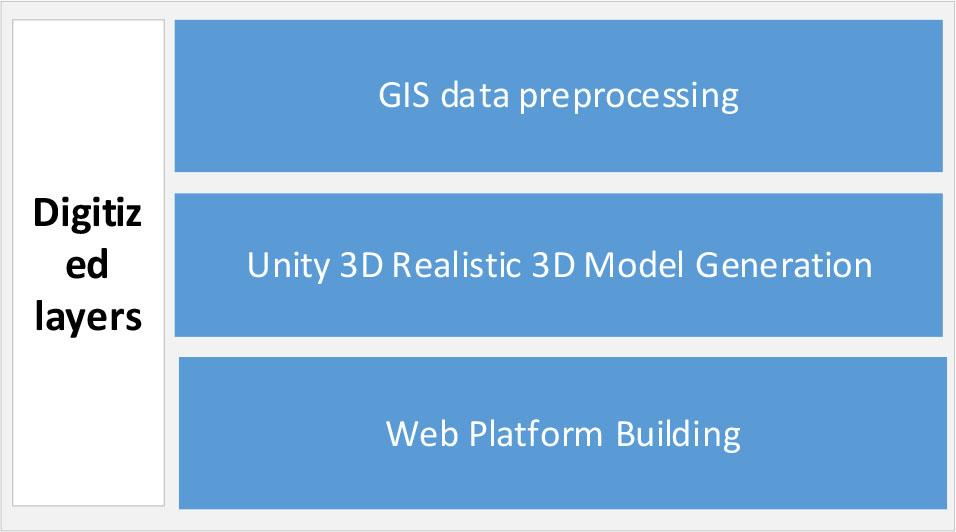 Digitized layers

GIS data preprocessing

Unity 3D Realistic 3D Model Generation

Web Platform Building